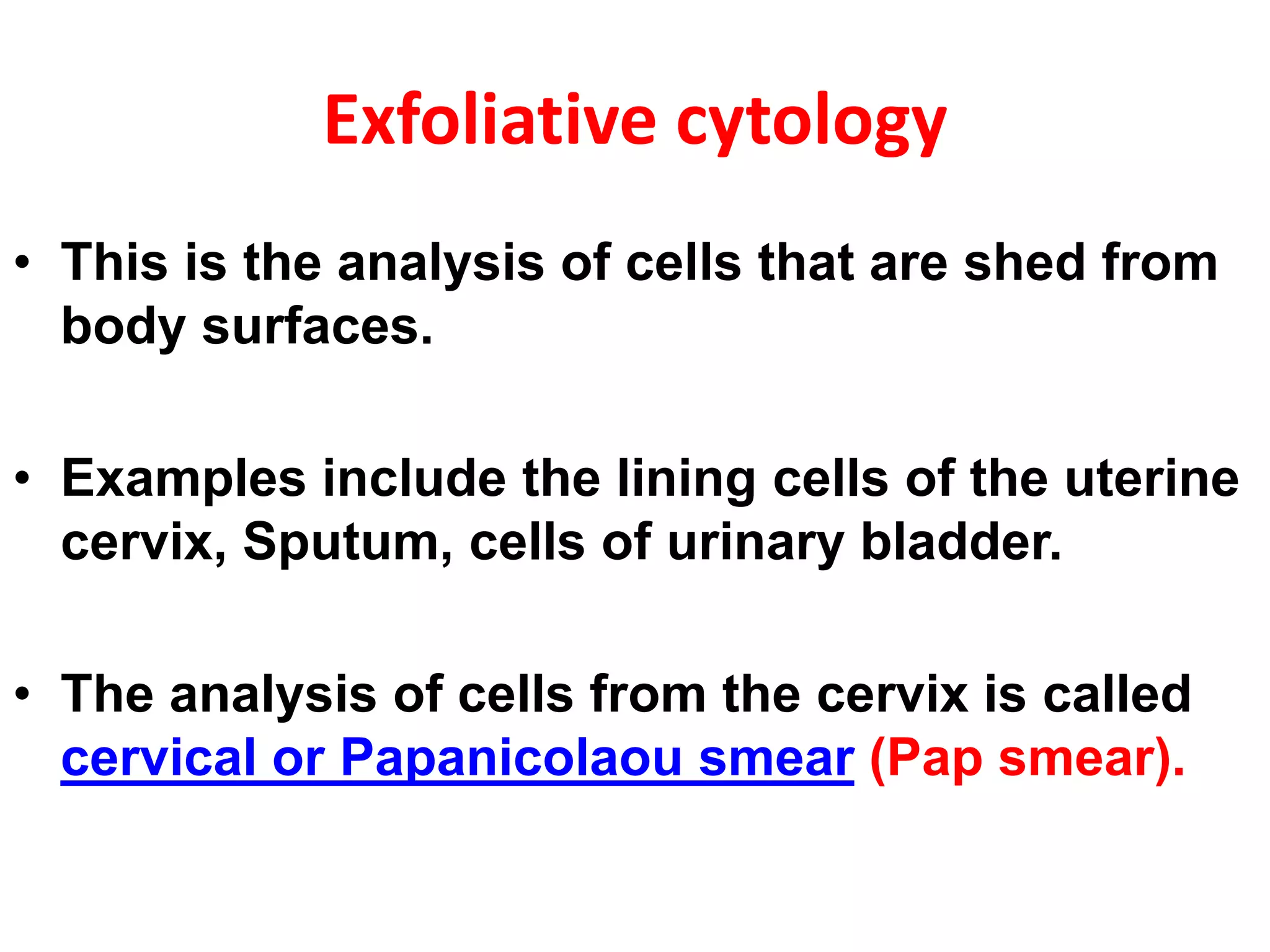 Exfoliative cytology

• This is the analysis of cells that are shed from body surfaces.

• Examples include the lining cells of the uterine cervix, Sputum, cells of urinary bladder.

• The analysis of cells from the cervix is called cervical or Papanicolaou smear (Pap smear).